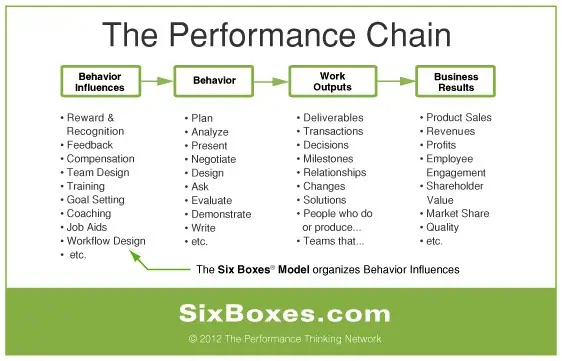 The Performance Chain

Behavior Influences

Behavior

Work Outputs

Business Results

• Reward & Recognition
• Feedback
• Compensation
• Team Design
• Training
• Goal Setting
• Coaching
• Job Aids
• Workflow Design
• etc.

• Plan
• Analyze
• Present
• Negotiate
• Design
• Ask
• Evaluate
• Demonstrate
• Write
• etc.

• Deliverables
• Transactions
• Decisions
• Milestones
• Relationships
• Changes
• Solutions
• People who do or produce...
• Teams that...

• Product Sales
• Revenues
• Profits
• Employee Engagement
• Shareholder Value
• Market Share
• Quality
• etc.

The Six Boxes® Model organizes Behavior Influences

SixBoxes.com

© 2012 The Performance Thinking Network